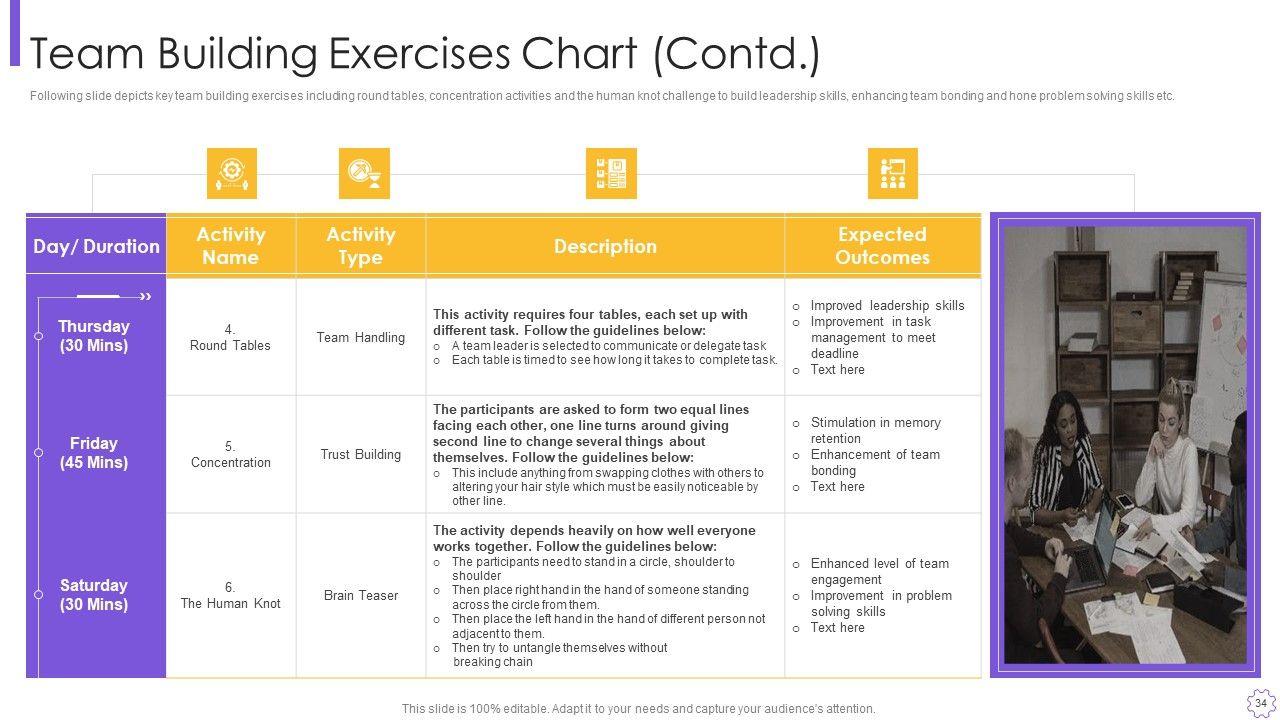 Team Building Exercises Chart (Contd.)

Following slide depicts key team building exercises including round tables, concentration activities and the human knot challenge to build leadership skills, enhancing team bonding and hone problem solving skills etc.

| Day/ Duration | Activity Name | Activity Type | Description | Expected Outcomes |
|---|---|---|---|---|
| Thursday (30 Mins) | 4. Round Tables | Team Handling | This activity requires four tables, each set up with different task. Follow the guidelines below: o A team leader is selected to communicate or delegate task o Each table is timed to see how long it takes to complete task. | o Improved leadership skills o Improvement in task management to meet deadline o Text here |
| Friday (45 Mins) | 5. Concentration | Trust Building | The participants are asked to form two equal lines facing each other, one line turns around giving second line to change several things about themselves. Follow the guidelines below: o This include anything from swapping clothes with others to altering your hair style which must be easily noticeable by other line. | o Stimulation in memory retention o Enhancement of team bonding o Text here |
| Saturday (30 Mins) | 6. The Human Knot | Brain Teaser | The activity depends heavily on how well everyone works together. Follow the guidelines below: o The participants need to stand in a circle, shoulder to shoulder o Then place right hand in the hand of someone standing across the circle from them. o Then place the left hand in the hand of different person not adjacent to them. o Then try to untangle themselves without breaking chain | o Enhanced level of team engagement o Improvement in problem solving skills o Text here |

This slide is 100% editable. Adapt it to your needs and capture your audience's attention.

34